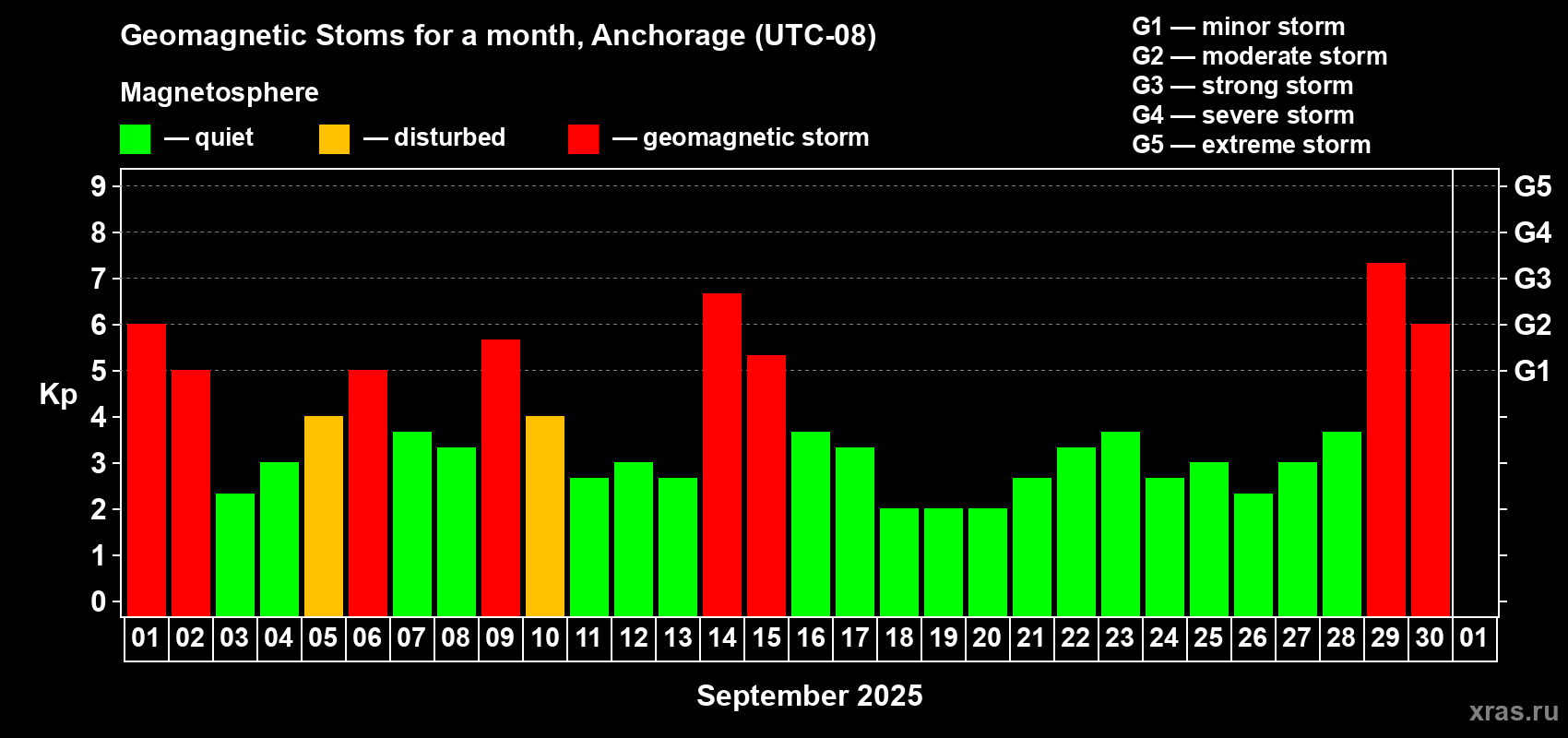 Geomagnetic Stoms for a month, Anchorage (UTC-08)

Magnetosphere

— quiet — disturbed — geomagnetic storm

G1 — minor storm
G2 — moderate storm
G3 — strong storm
G4 — severe storm
G5 — extreme storm

Kp

9
8
7
6
5
4
3
2
1
0

G5
G4
G3
G2
G1

01 02 03 04 05 06 07 08 09 10 11 12 13 14 15 16 17 18 19 20 21 22 23 24 25 26 27 28 29 30 01

September 2025

xras.ru